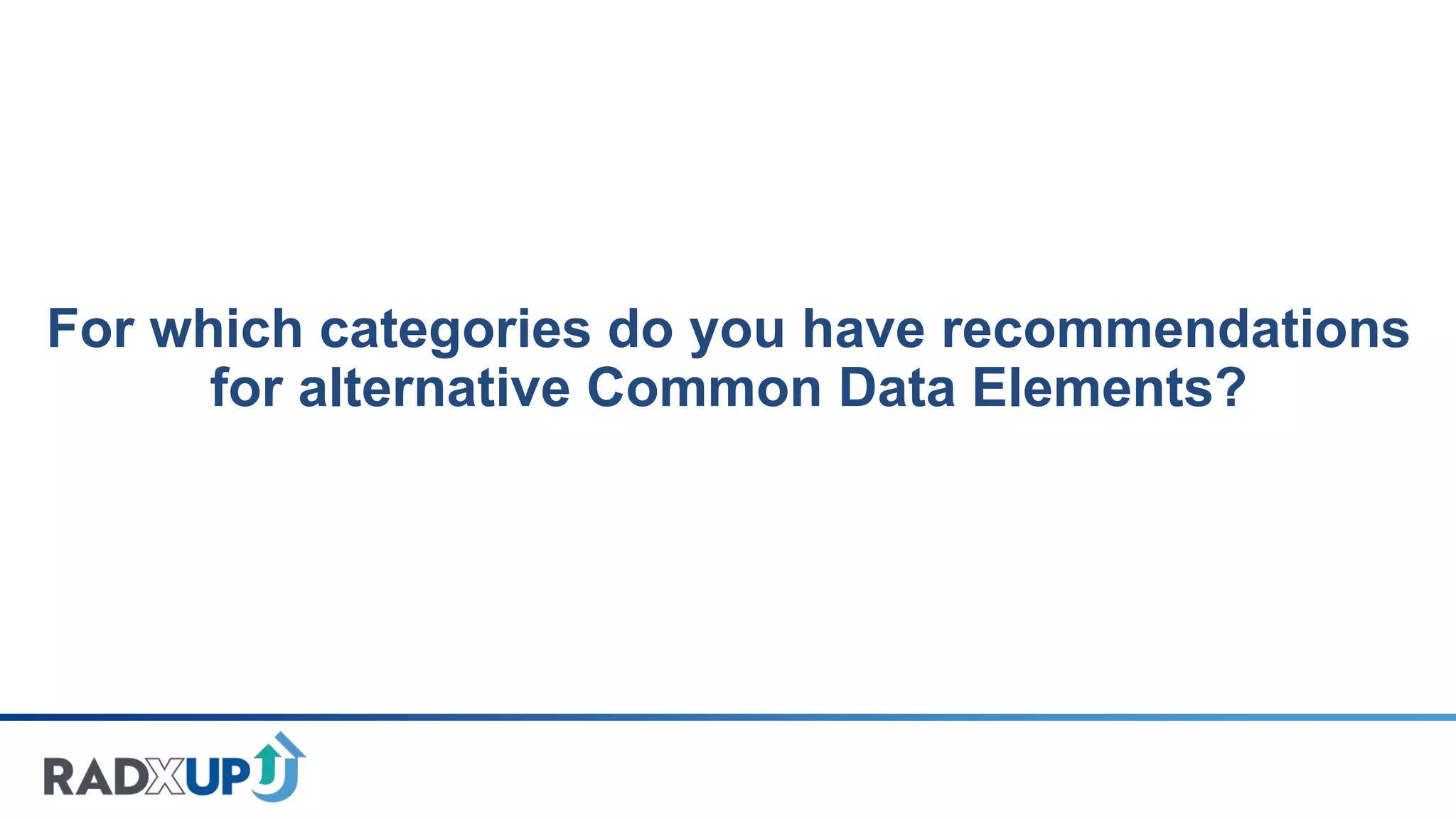 For which categories do you have recommendations for alternative Common Data Elements?

RADXUP